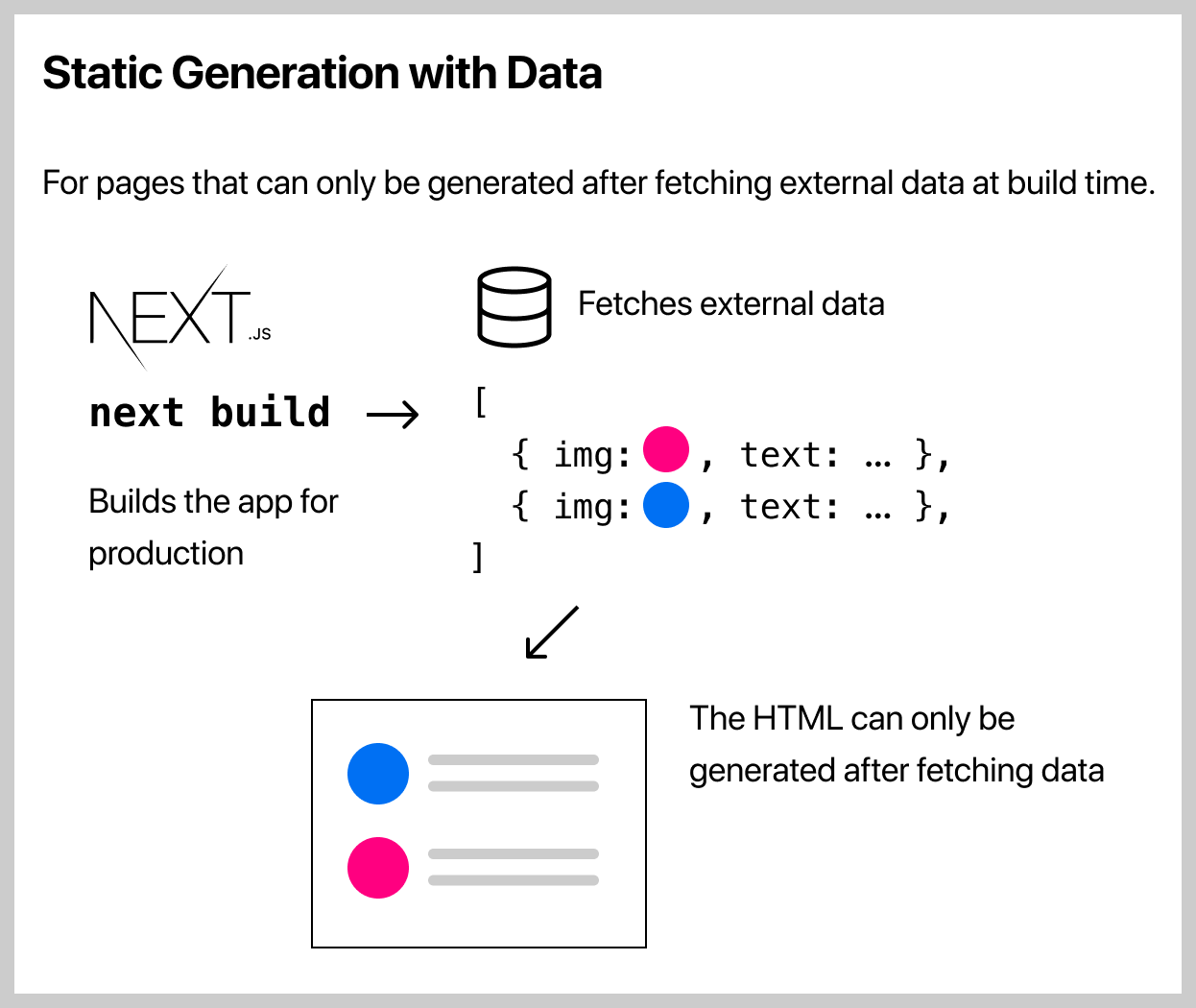 Static Generation with Data

For pages that can only be generated after fetching external data at build time.

NEXT.JS

next build →

Builds the app for production

Fetches external data

[
{ img: , text: … },
{ img: , text: … },
]

The HTML can only be generated after fetching data